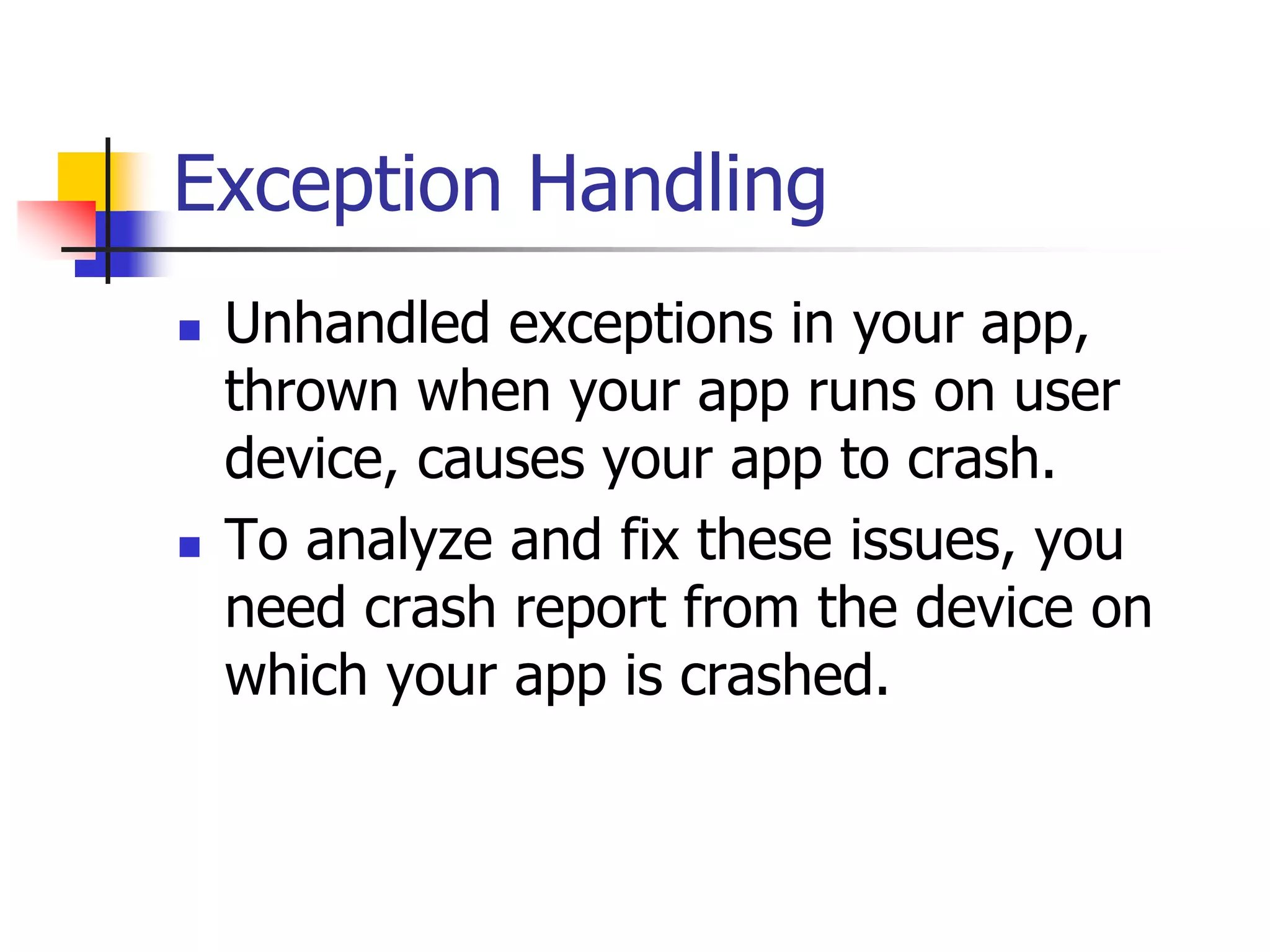 Exception Handling

- Unhandled exceptions in your app, thrown when your app runs on user device, causes your app to crash.
- To analyze and fix these issues, you need crash report from the device on which your app is crashed.